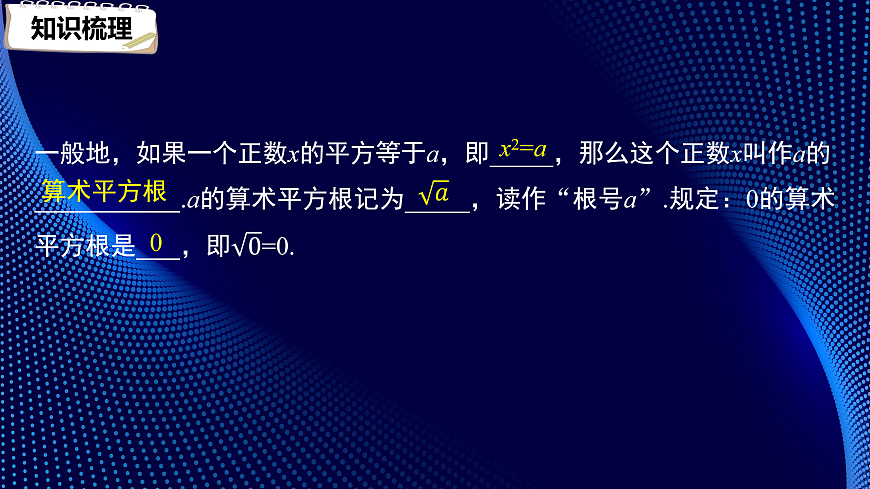 知识梳理

一般地，如果一个正数$x$的平方等于$a$，即 $x^2=a$ ，那么这个正数$x$叫作$a$的 算术平方根 .$a$的算术平方根记为 $\sqrt{a}$ ，读作“根号$a$”.规定：0的算术平方根是 0 ，即$\sqrt{0}=0$.